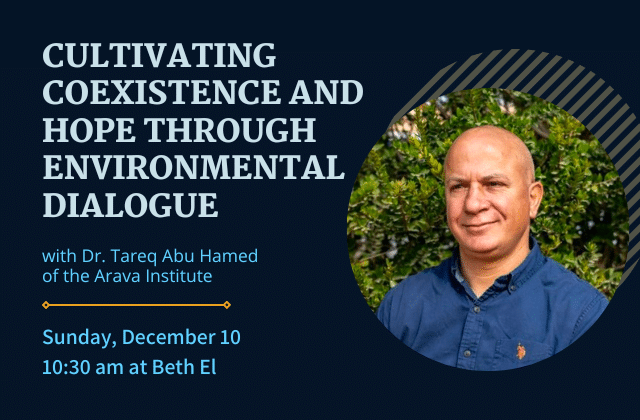 CULTIVATING COEXISTENCE AND HOPE THROUGH ENVIRONMENTAL DIALOGUE

with Dr. Tareq Abu Hamed of the Arava Institute

Sunday, December 10
10:30 am at Beth El